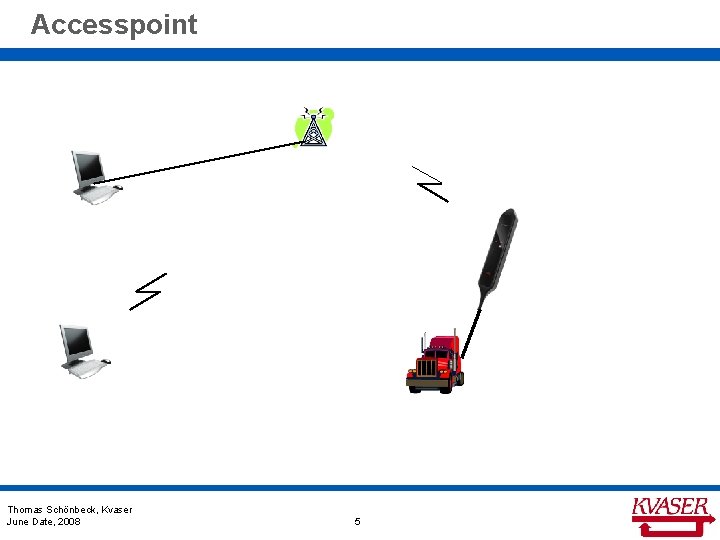 Accesspoint

Thomas Schönbeck, Kvaser
June Date, 2008

5

KVASER